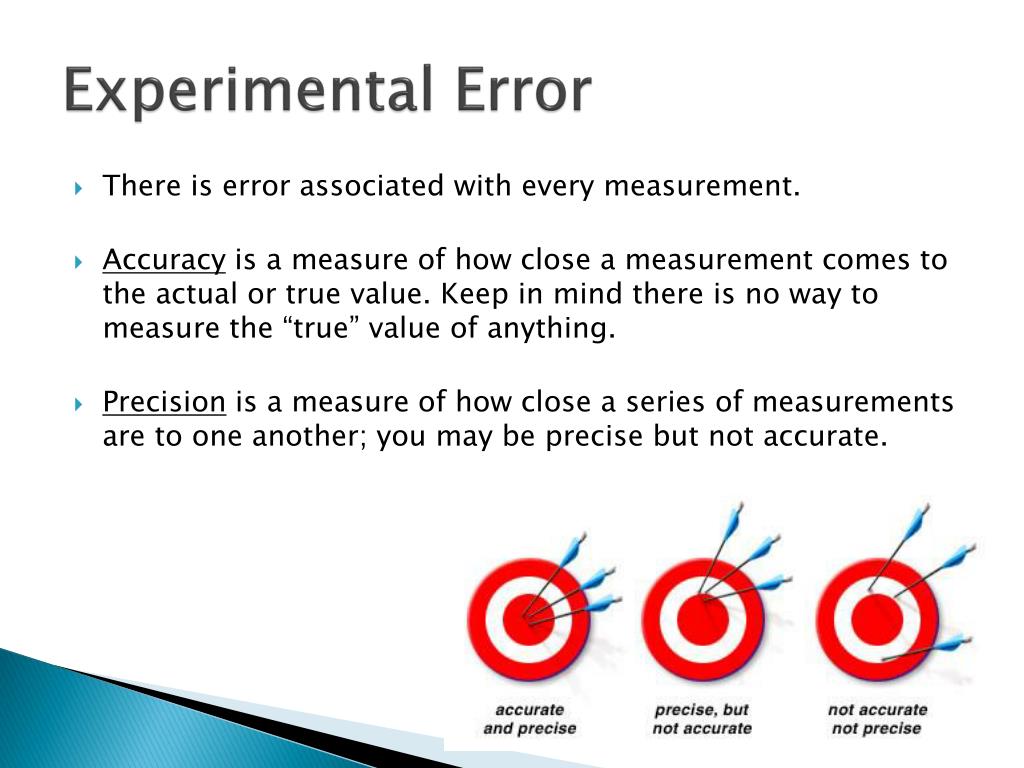 Experimental Error

There is error associated with every measurement.

Accuracy is a measure of how close a measurement comes to the actual or true value. Keep in mind there is no way to measure the “true” value of anything.

Precision is a measure of how close a series of measurements are to one another; you may be precise but not accurate.

accurate and precise

precise, but not accurate

not accurate not precise